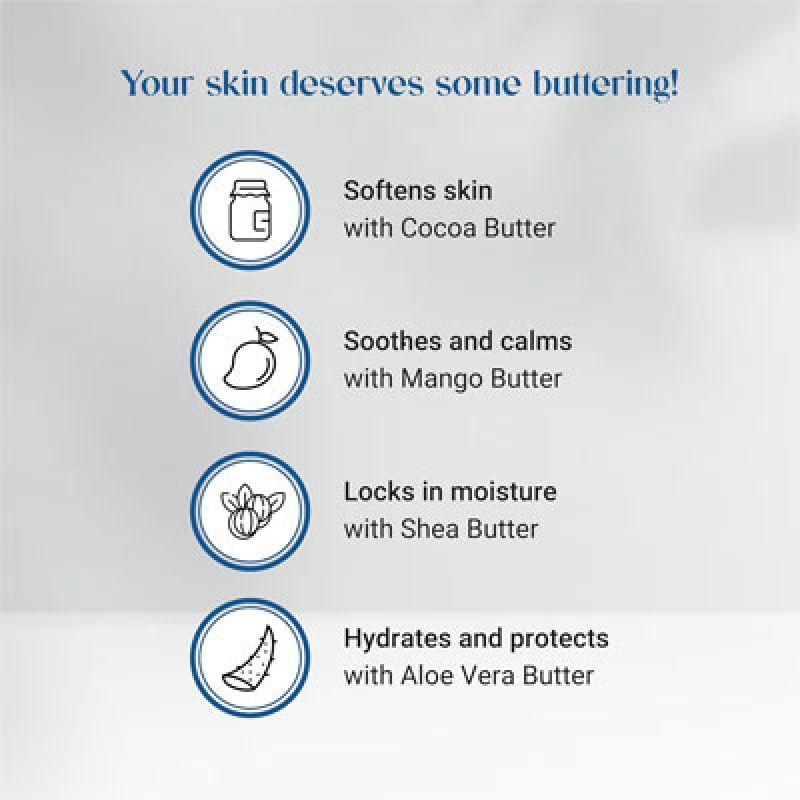 Your skin deserves some buttering!

Softens skin
with Cocoa Butter

Soothes and calms
with Mango Butter

Locks in moisture
with Shea Butter

Hydrates and protects
with Aloe Vera Butter